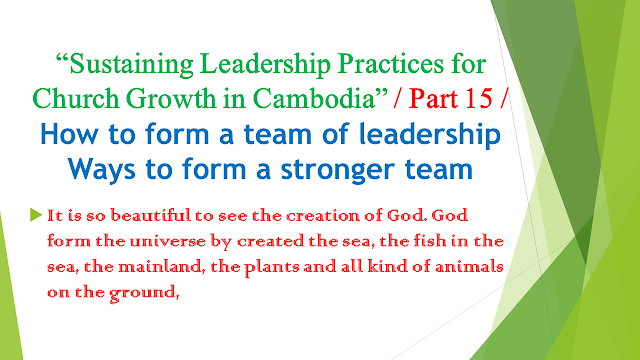 “Sustaining Leadership Practices for Church Growth in Cambodia” / Part 15 /
How to form a team of leadership
Ways to form a stronger team

It is so beautiful to see the creation of God. God form the universe by created the sea, the fish in the sea, the mainland, the plants and all kind of animals on the ground,